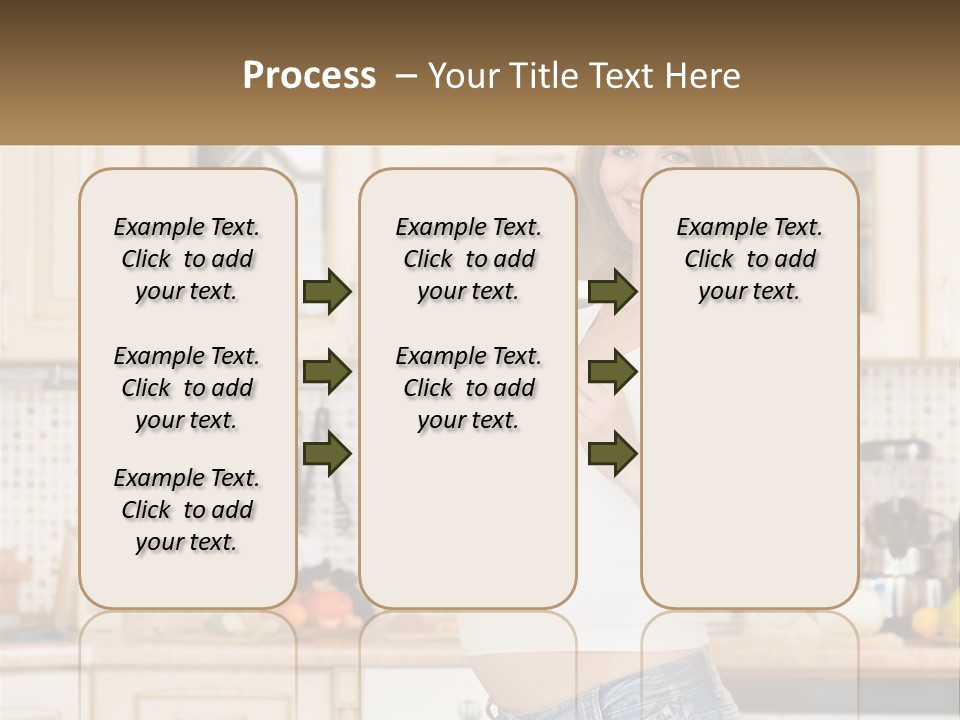 Process – Your Title Text Here

Example Text. Click to add your text.

Example Text. Click to add your text.

Example Text. Click to add your text.

Example Text. Click to add your text.

Example Text. Click to add your text.

Example Text. Click to add your text.